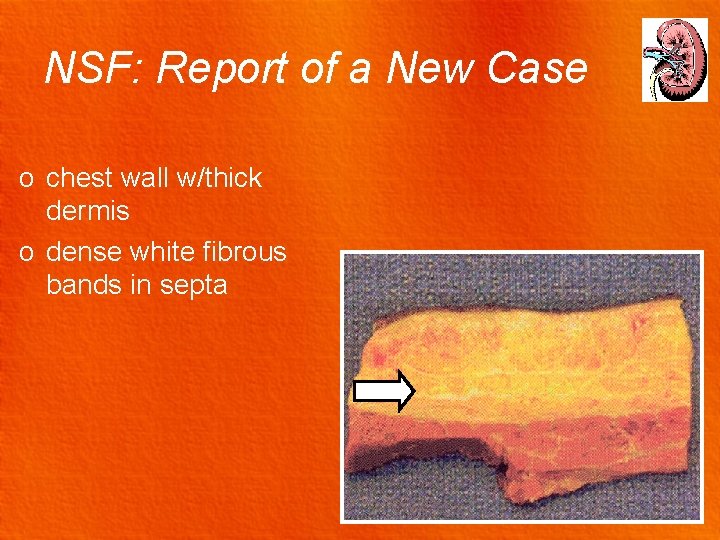 NSF: Report of a New Case

o chest wall w/thick dermis

o dense white fibrous bands in septa